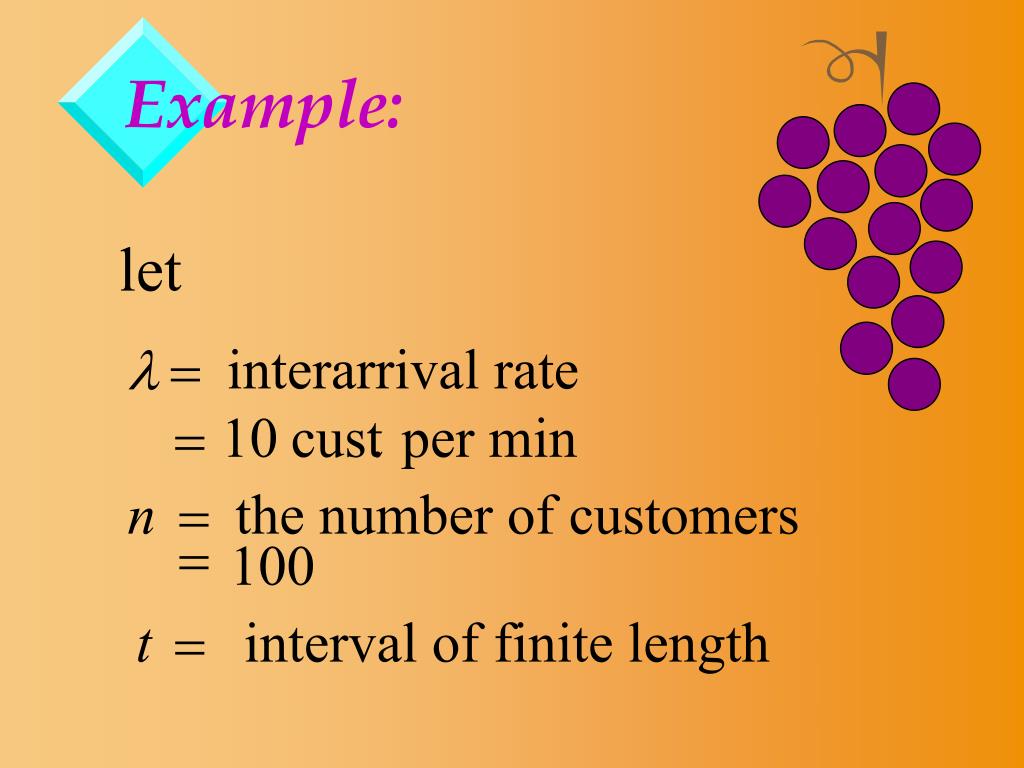 Example:

let

$\lambda =$ interarrival rate
$=$ 10 cust per min

$n =$ the number of customers
$=$ 100

$t =$ interval of finite length